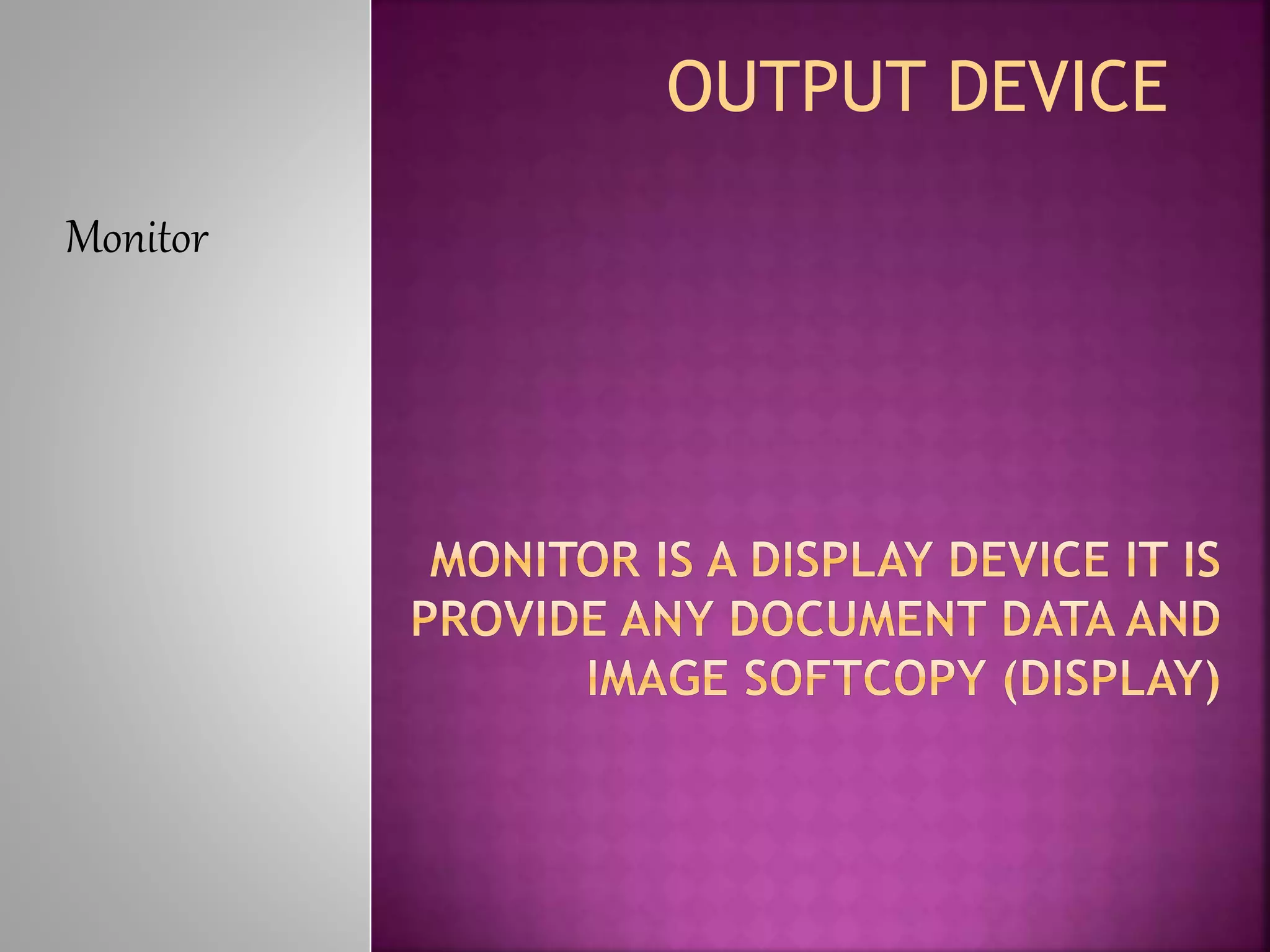 OUTPUT DEVICE

Monitor

MONITOR IS A DISPLAY DEVICE IT IS PROVIDE ANY DOCUMENT DATA AND IMAGE SOFTCOPY (DISPLAY)